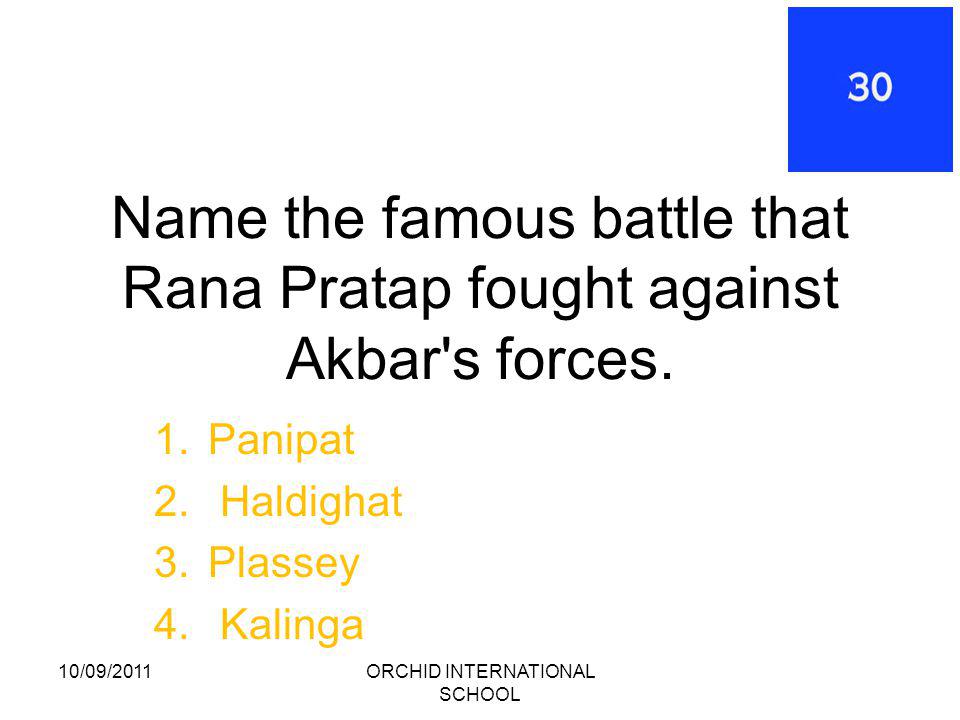 30

Name the famous battle that Rana Pratap fought against Akbar's forces.

1. Panipat
2. Haldighat
3. Plassey
4. Kalinga

10/09/2011

ORCHID INTERNATIONAL SCHOOL